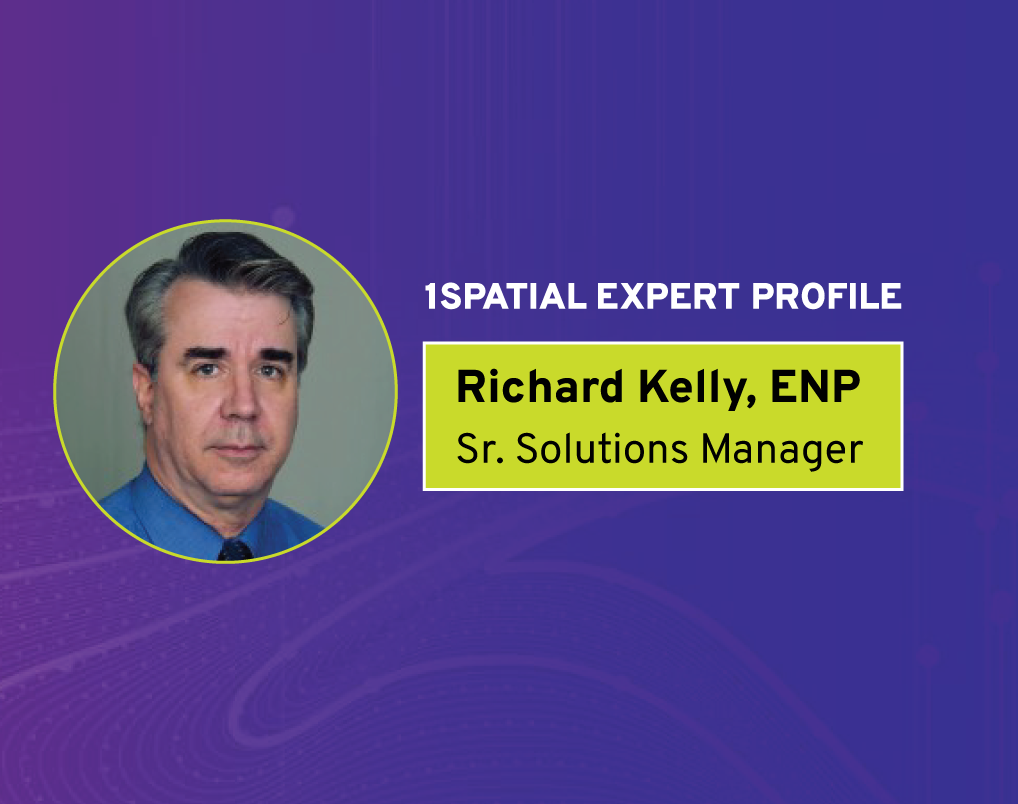 1SPATIAL EXPERT PROFILE

Richard Kelly, ENP
Sr. Solutions Manager